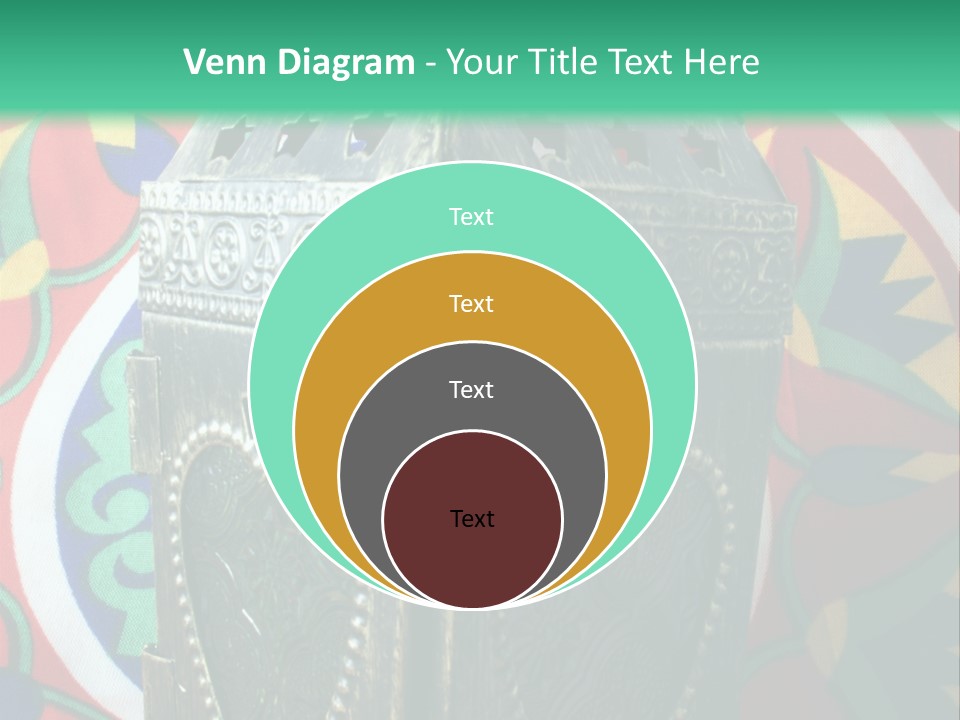 Venn Diagram - Your Title Text Here

Text

Text

Text

Text